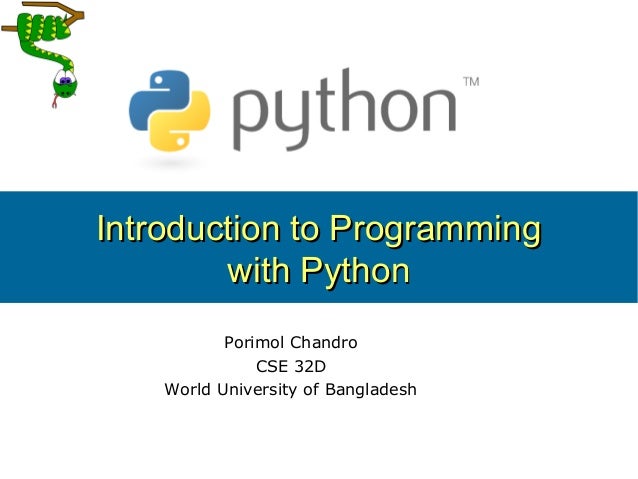 python™

Introduction to Programming with Python

Porimol Chandro
CSE 32D
World University of Bangladesh